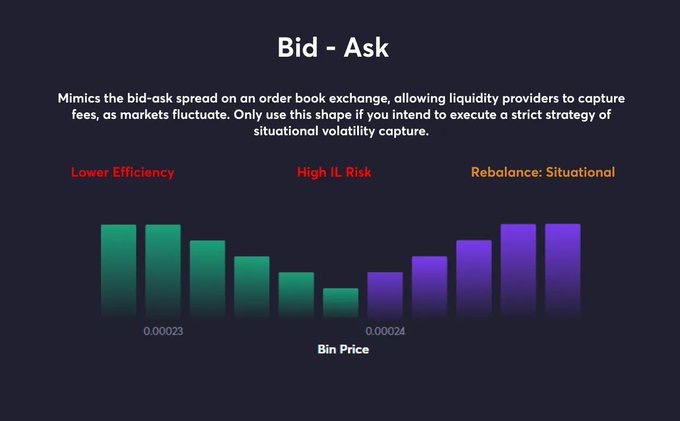 Bid - Ask

Mimics the bid-ask spread on an order book exchange, allowing liquidity providers to capture fees, as markets fluctuate. Only use this shape if you intend to execute a strict strategy of situational volatility capture.

Lower Efficiency

High IL Risk

Rebalance: Situational

0.00023

0.00024

Bin Price